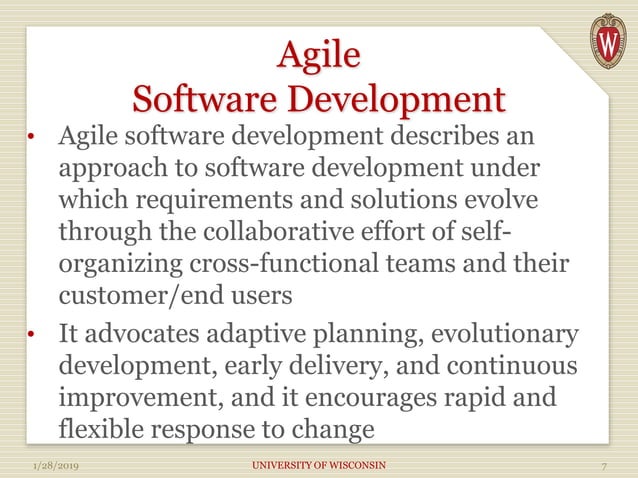 W

Agile
Software Development

• Agile software development describes an approach to software development under which requirements and solutions evolve through the collaborative effort of self-organizing cross-functional teams and their customer/end users

• It advocates adaptive planning, evolutionary development, early delivery, and continuous improvement, and it encourages rapid and flexible response to change

1/28/2019 UNIVERSITY OF WISCONSIN 7